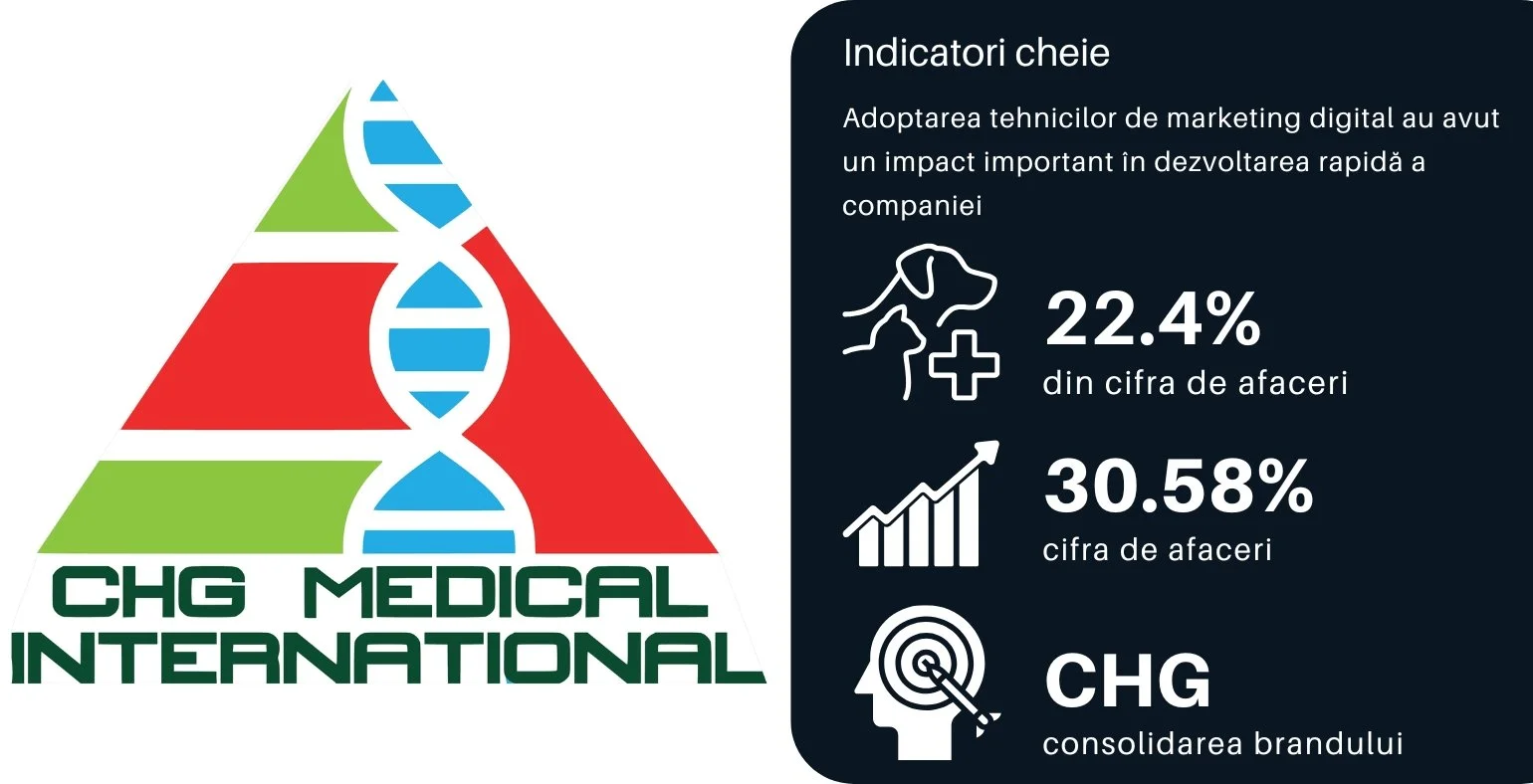 CHG MEDICAL INTERNATIONAL

Indicatori cheie

Adoptarea tehnicilor de marketing digital au avut un impact important în dezvoltarea rapidă a companiei

22.4%
din cifra de afaceri

30.58%
cifra de afaceri

CHG
consolidarea brandului